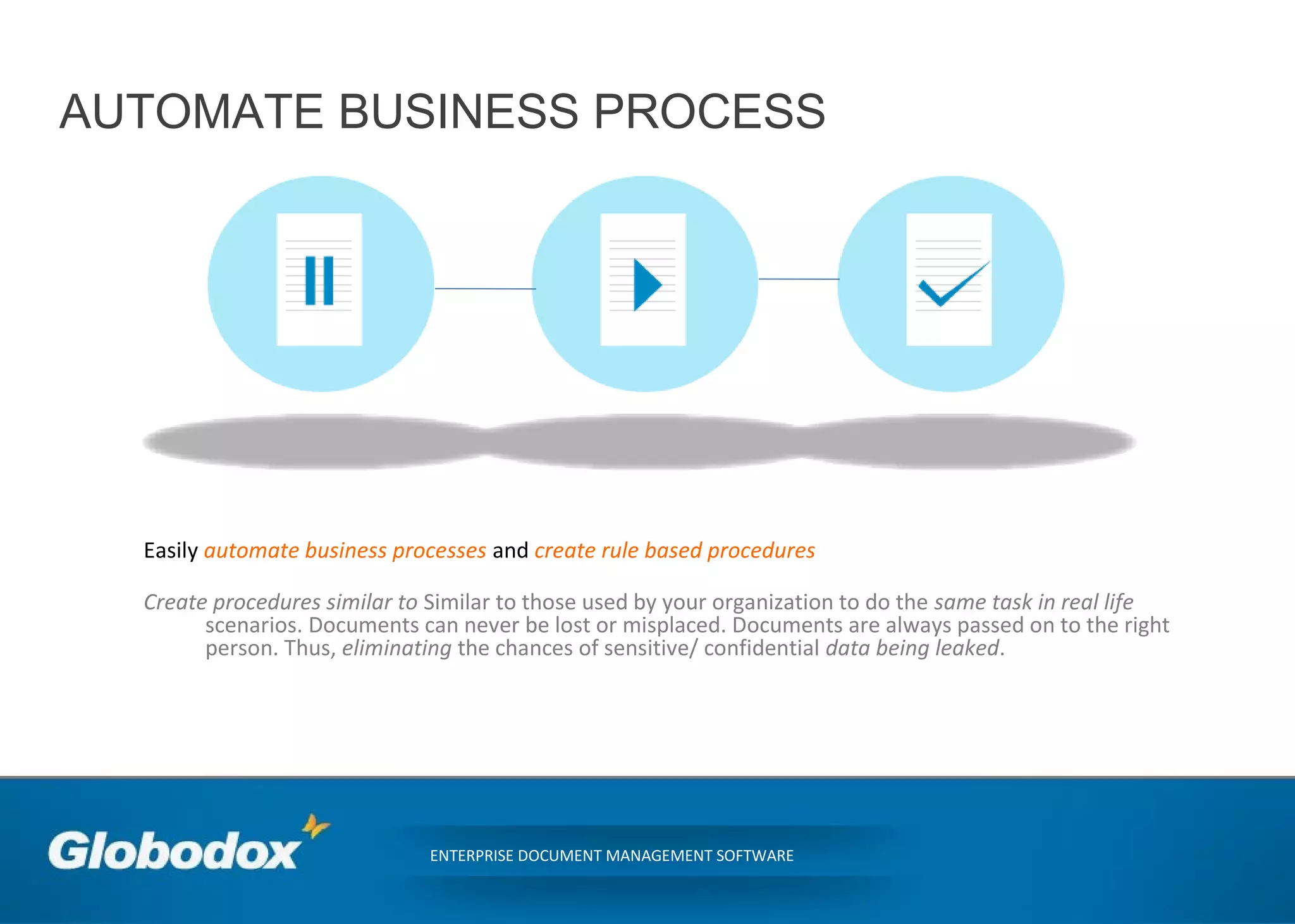 AUTOMATE BUSINESS PROCESS

Easily automate business processes and create rule based procedures

Create procedures similar to Similar to those used by your organization to do the same task in real life scenarios. Documents can never be lost or misplaced. Documents are always passed on to the right person. Thus, eliminating the chances of sensitive/ confidential data being leaked.

Globodox

ENTERPRISE DOCUMENT MANAGEMENT SOFTWARE